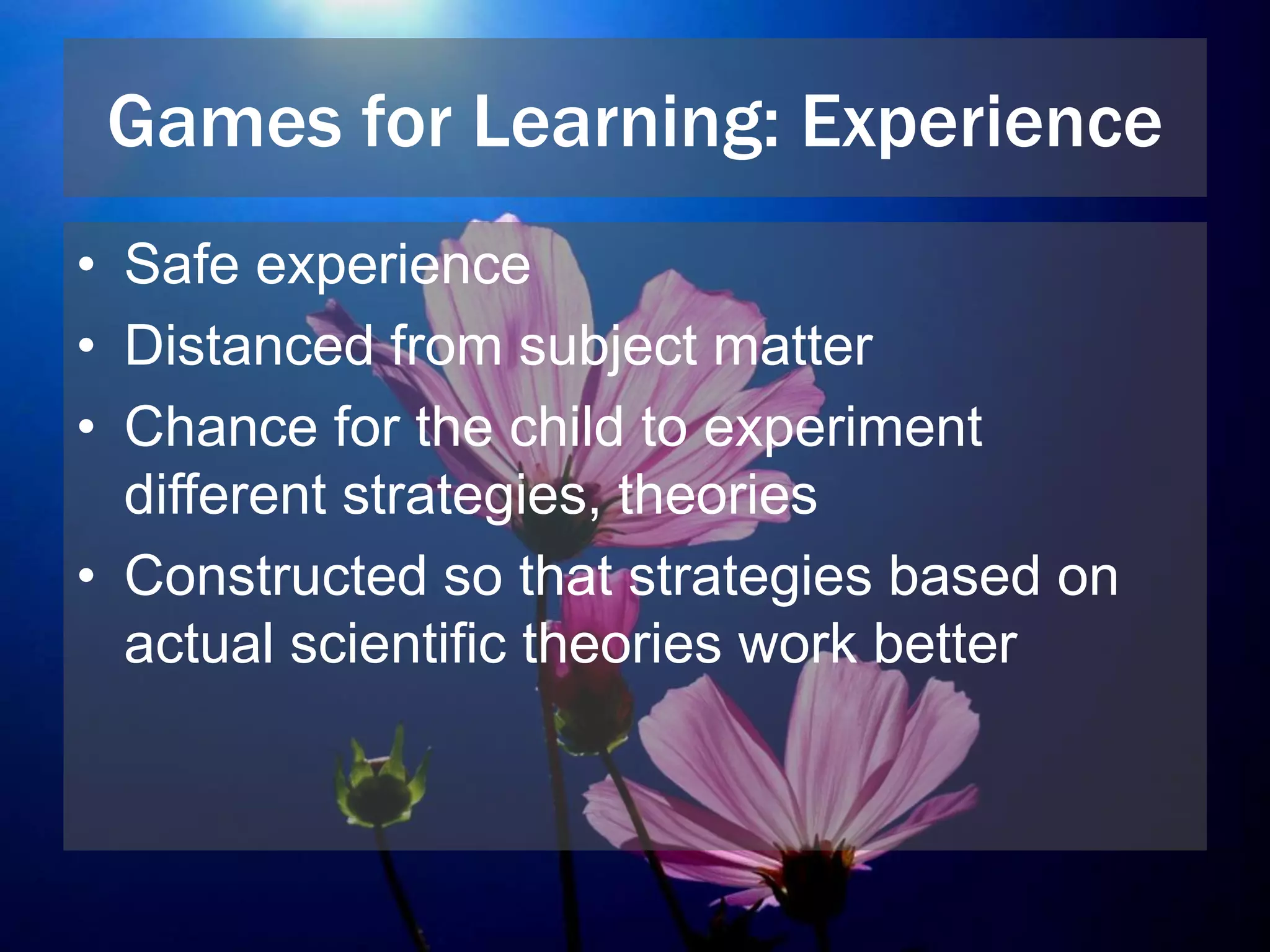 Games for Learning: Experience

• Safe experience
• Distanced from subject matter
• Chance for the child to experiment different strategies, theories
• Constructed so that strategies based on actual scientific theories work better